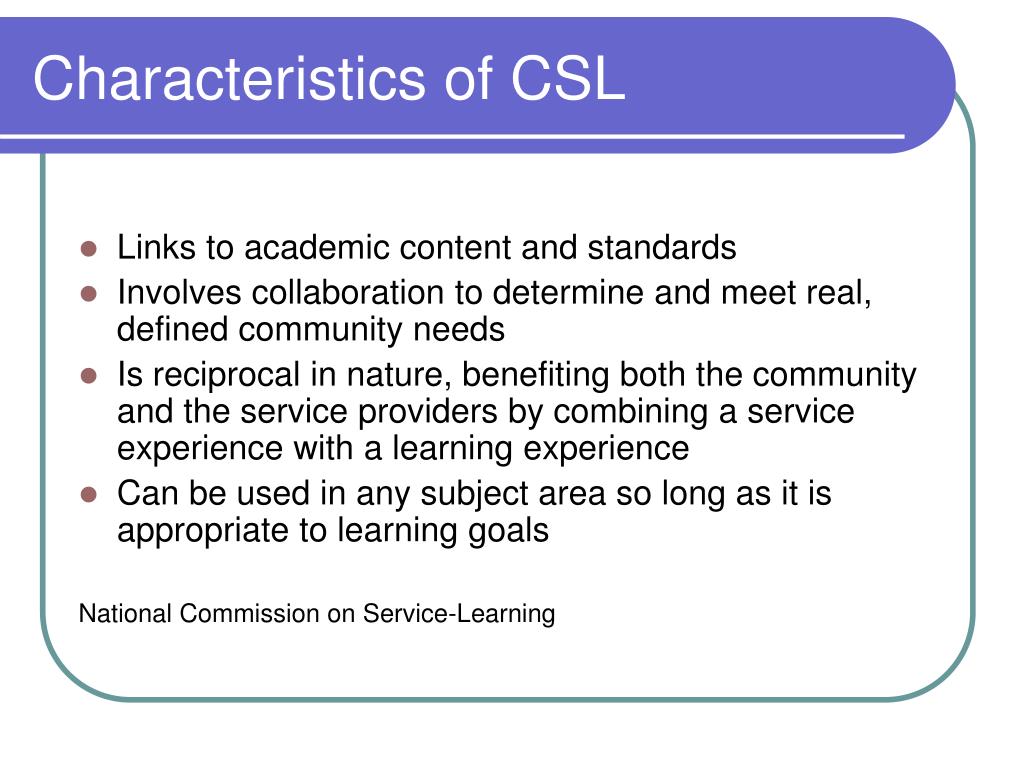 Characteristics of CSL

- Links to academic content and standards
- Involves collaboration to determine and meet real, defined community needs
- Is reciprocal in nature, benefiting both the community and the service providers by combining a service experience with a learning experience
- Can be used in any subject area so long as it is appropriate to learning goals

National Commission on Service-Learning